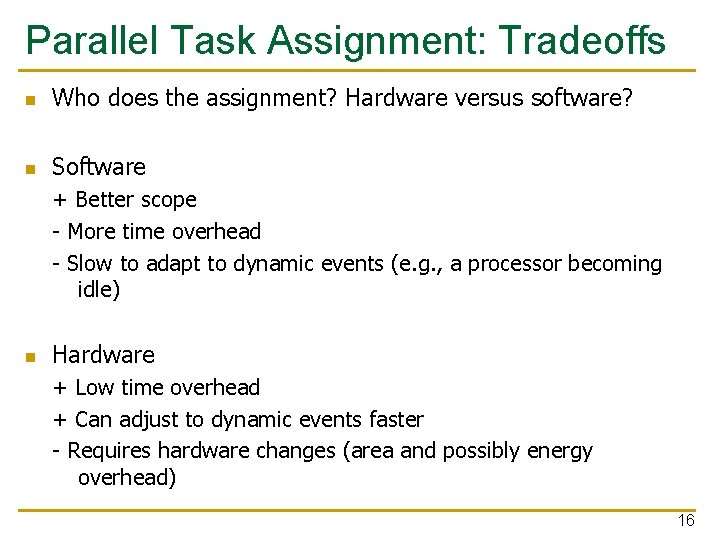 Parallel Task Assignment: Tradeoffs

Who does the assignment? Hardware versus software?

Software
+ Better scope
- More time overhead
- Slow to adapt to dynamic events (e.g., a processor becoming idle)

Hardware
+ Low time overhead
+ Can adjust to dynamic events faster
- Requires hardware changes (area and possibly energy overhead)

16